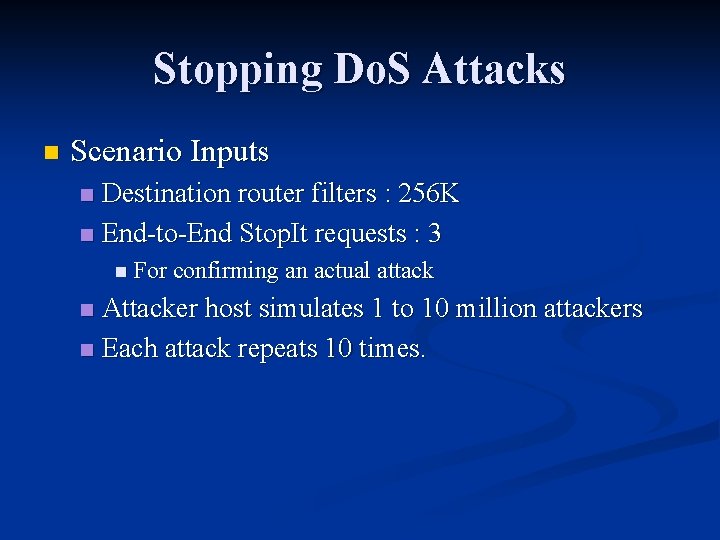 Stopping DoS Attacks

Scenario Inputs

Destination router filters : 256K

End-to-End StopIt requests : 3

For confirming an actual attack

Attacker host simulates 1 to 10 million attackers

Each attack repeats 10 times.